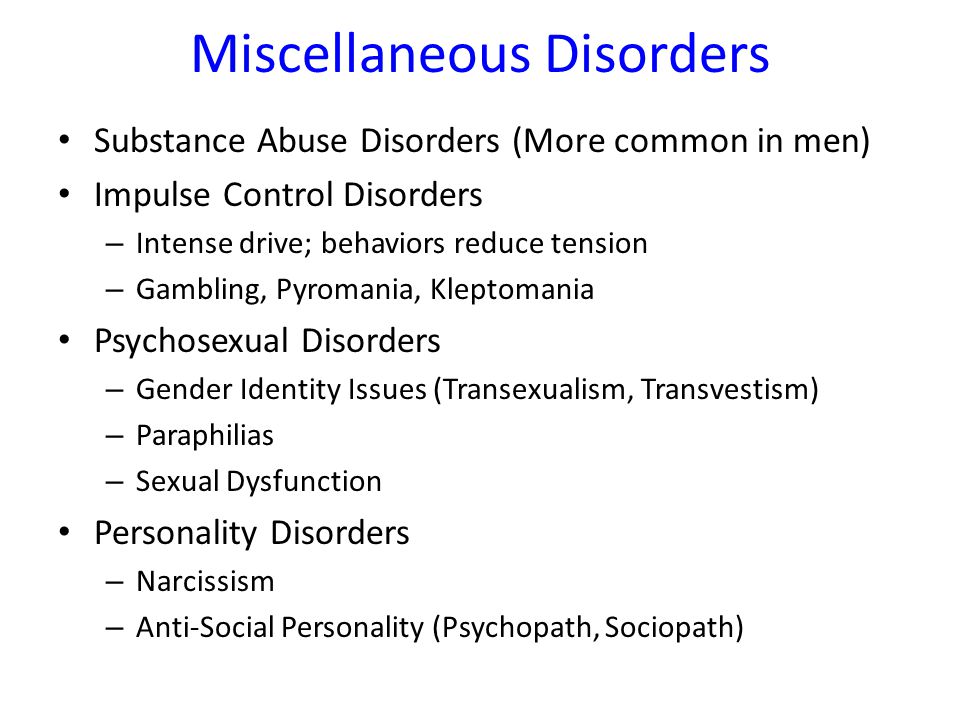 Miscellaneous Disorders

• Substance Abuse Disorders (More common in men)
• Impulse Control Disorders
  – Intense drive; behaviors reduce tension
  – Gambling, Pyromania, Kleptomania
• Psychosexual Disorders
  – Gender Identity Issues (Transexualism, Transvestism)
  – Paraphilias
  – Sexual Dysfunction
• Personality Disorders
  – Narcissism
  – Anti-Social Personality (Psychopath, Sociopath)